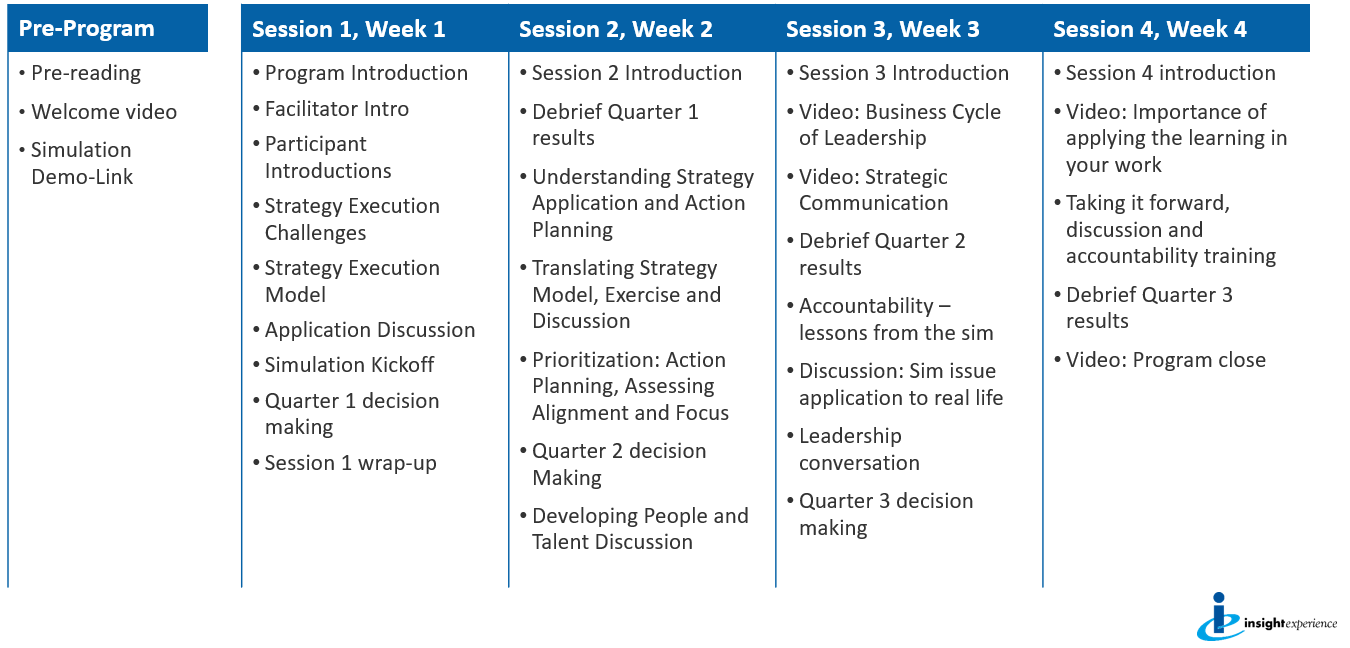 Pre-Program

• Pre-reading
• Welcome video
• Simulation Demo-Link

Session 1, Week 1

• Program Introduction
• Facilitator Intro
• Participant Introductions
• Strategy Execution Challenges
• Strategy Execution Model
• Application Discussion
• Simulation Kickoff
• Quarter 1 decision making
• Session 1 wrap-up

Session 2, Week 2

• Session 2 Introduction
• Debrief Quarter 1 results
• Understanding Strategy Application and Action Planning
• Translating Strategy Model, Exercise and Discussion
• Prioritization: Action Planning, Assessing Alignment and Focus
• Quarter 2 decision Making
• Developing People and Talent Discussion

Session 3, Week 3

• Session 3 Introduction
• Video: Business Cycle of Leadership
• Video: Strategic Communication
• Debrief Quarter 2 results
• Accountability – lessons from the sim
• Discussion: Sim issue application to real life
• Leadership conversation
• Quarter 3 decision making

Session 4, Week 4

• Session 4 introduction
• Video: Importance of applying the learning in your work
• Taking it forward, discussion and accountability training
• Debrief Quarter 3 results
• Video: Program close

insightexperience